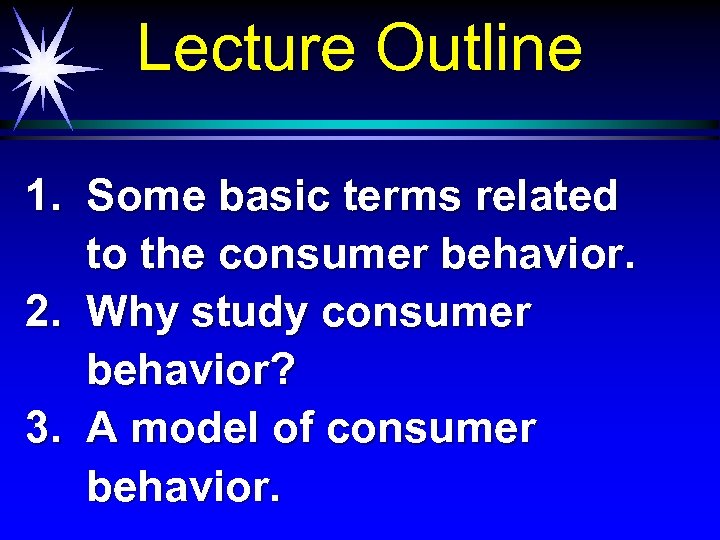 Lecture Outline

1. Some basic terms related to the consumer behavior.
2. Why study consumer behavior?
3. A model of consumer behavior.